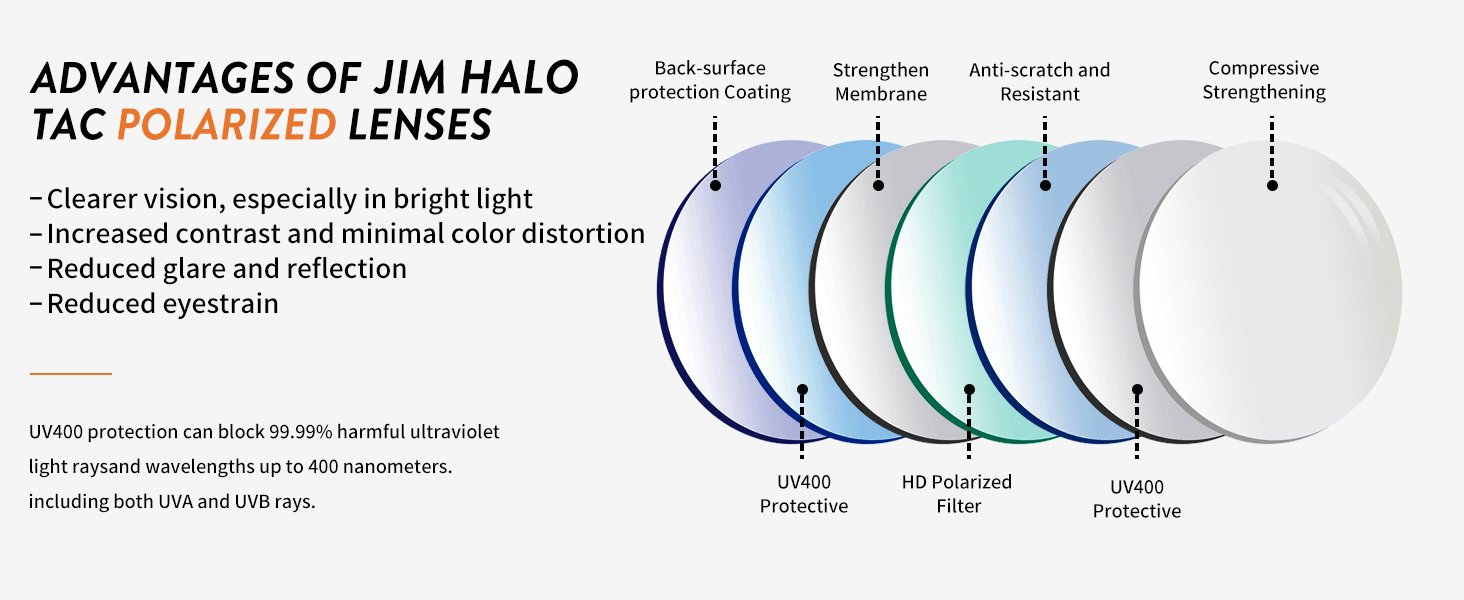 ADVANTAGES OF JIM HALO TAC POLARIZED LENSES

－Clearer vision, especially in bright light
－Increased contrast and minimal color distortion
－Reduced glare and reflection
－Reduced eyestrain

UV400 protection can block 99.99% harmful ultraviolet light raysand wavelengths up to 400 nanometers. including both UVA and UVB rays.

Back-surface protection Coating

Strengthen Membrane

Anti-scratch and Resistant

Compressive Strengthening

UV400 Protective

HD Polarized Filter

UV400 Protective